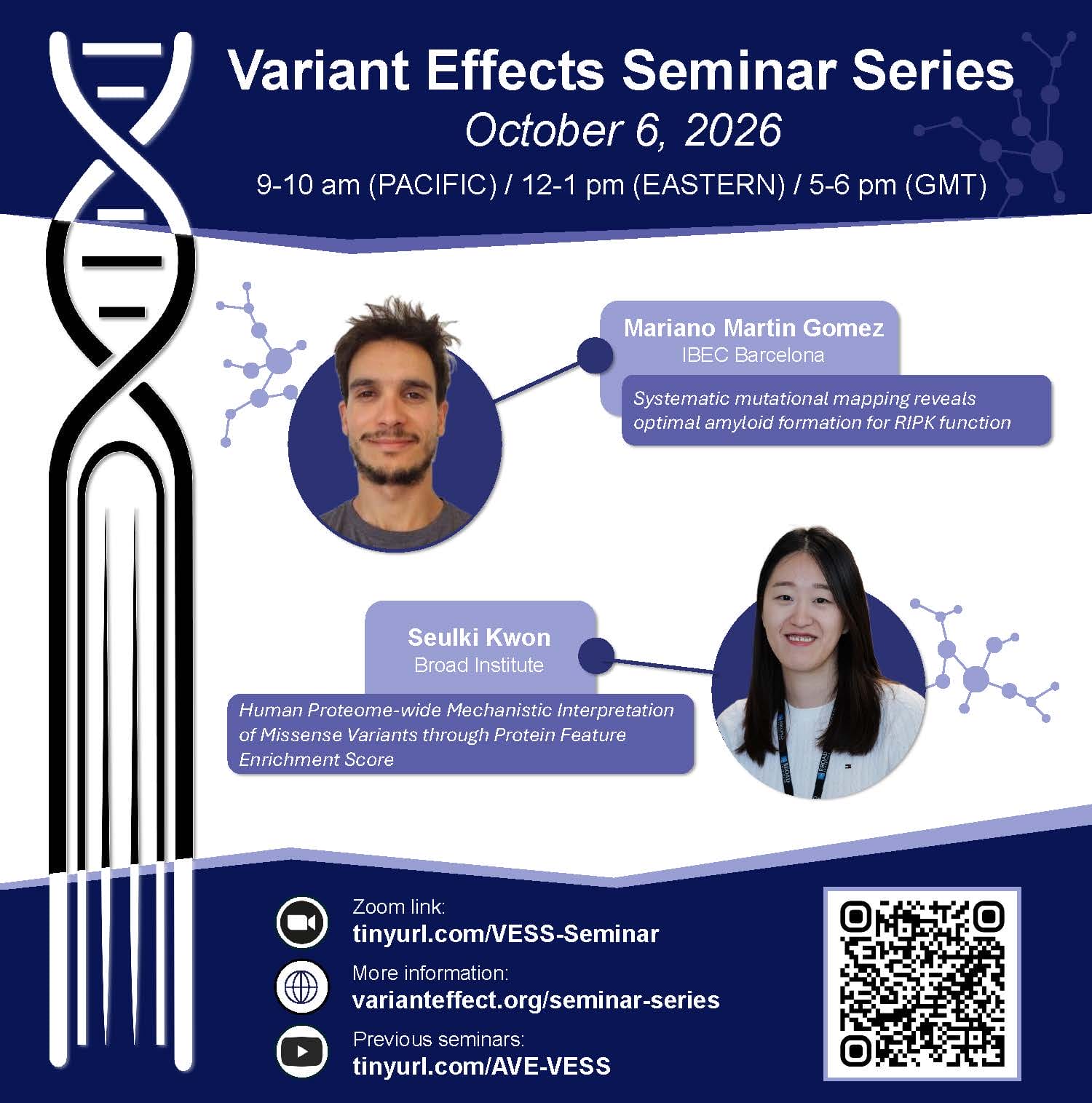 Variant Effects Seminar Series
October 6, 2026
9-10 am (PACIFIC) / 12-1 pm (EASTERN) / 5-6 pm (GMT)

Mariano Martin Gomez
IBEC Barcelona

Systematic mutational mapping reveals optimal amyloid formation for RIPK function

Seulki Kwon
Broad Institute

Human Proteome-wide Mechanistic Interpretation of Missense Variants through Protein Feature Enrichment Score

Zoom link:
tinyurl.com/VESS-Seminar

More information:
varianteffect.org/seminar-series

Previous seminars:
tinyurl.com/AVE-VESS